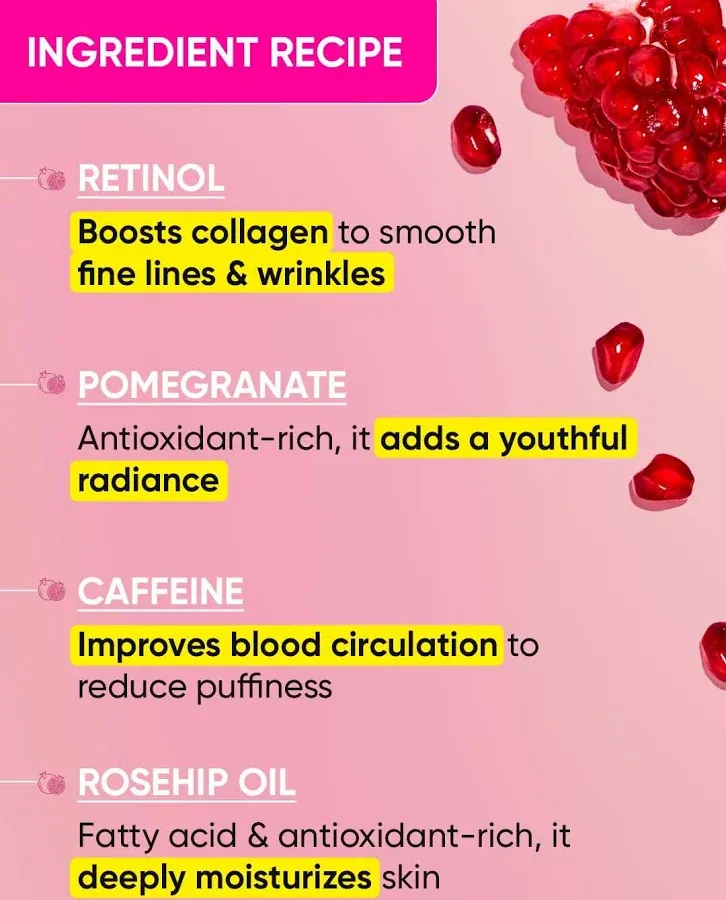 INGREDIENT RECIPE

RETINOL

Boosts collagen to smooth fine lines & wrinkles

POMEGRANATE

Antioxidant-rich, it adds a youthful radiance

CAFFEINE

Improves blood circulation to reduce puffiness

ROSEHIP OIL

Fatty acid & antioxidant-rich, it deeply moisturizes skin